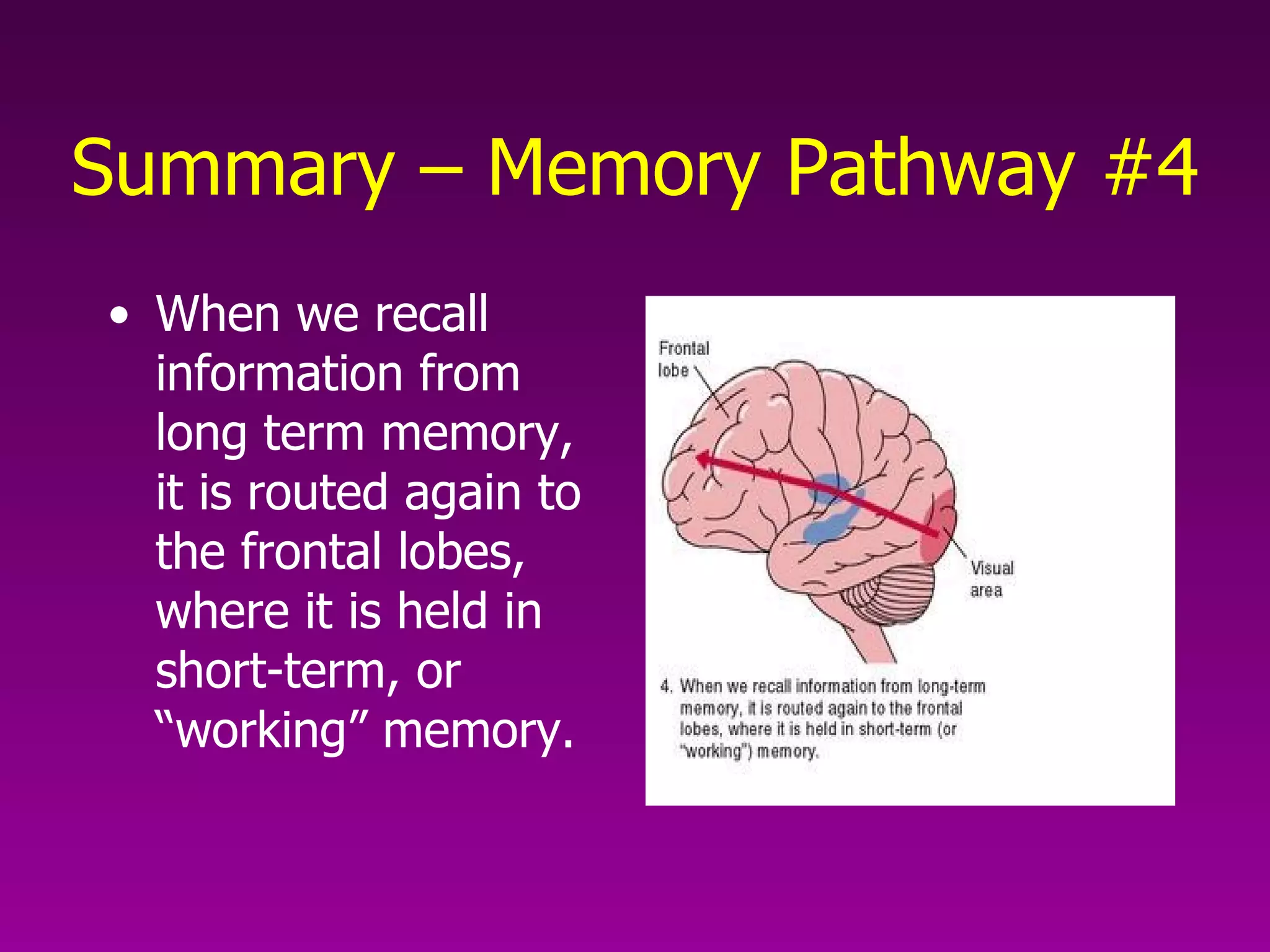 Summary – Memory Pathway #4

• When we recall information from long term memory, it is routed again to the frontal lobes, where it is held in short-term, or “working” memory.

Frontal lobe

Visual area

4. When we recall information from long-term memory, it is routed again to the frontal lobes, where it is held in short-term (or "working") memory.